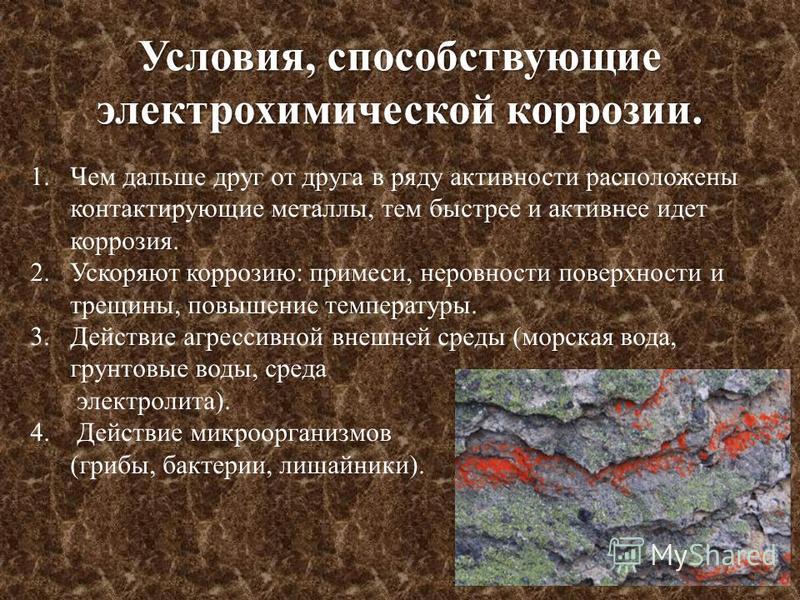 Условия, способствующие электрохимической коррозии.

1. Чем дальше друг от друга в ряду активности расположены контактирующие металлы, тем быстрее и активнее идет коррозия.
2. Ускоряют коррозию: примеси, неровности поверхности и трещины, повышение температуры.
3. Действие агрессивной внешней среды (морская вода, грунтовые воды, среда электролита).
4. Действие микроорганизмов (грибы, бактерии, лишайники).

MyShared